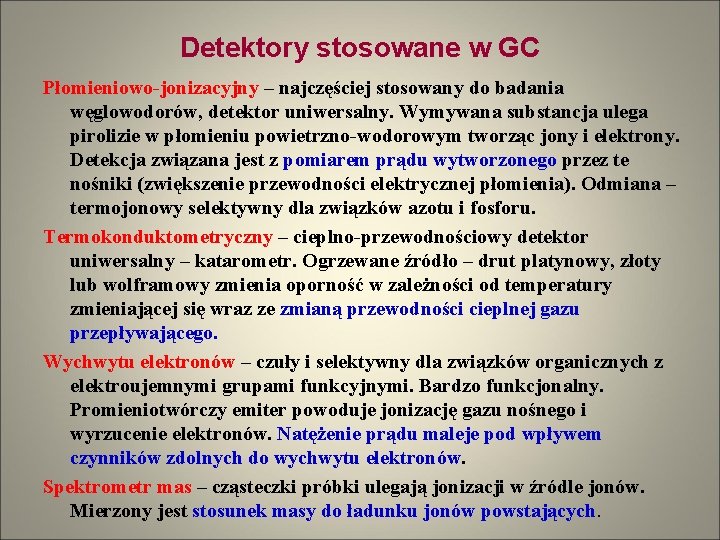 Detektory stosowane w GC

Płomieniowo-jonizacyjny – najczęściej stosowany do badania węglowodorów, detektor uniwersalny. Wymywana substancja ulega pirolizie w płomieniu powietrzno-wodorowym tworząc jony i elektrony. Detekcja związana jest z pomiarem prądu wytworzonego przez te nośniki (zwiększenie przewodności elektrycznej płomienia). Odmiana – termojonowy selektywny dla związków azotu i fosforu.

Termokonduktometryczny – cieplno-przewodnościowy detektor uniwersalny – katarometr. Ogrzewane źródło – drut platynowy, złoty lub wolframowy zmienia oporność w zależności od temperatury zmieniającej się wraz ze zmianą przewodności cieplnej gazu przepływającego.

Wychwytu elektronów – czuły i selektywny dla związków organicznych z elektroujemnymi grupami funkcyjnymi. Bardzo funkcjonalny. Promieniotwórczy emiter powoduje jonizację gazu nośnego i wyrzucenie elektronów. Natężenie prądu maleje pod wpływem czynników zdolnych do wychwytu elektronów.

Spektrometr mas – cząsteczki próbki ulegają jonizacji w źródle jonów. Mierzony jest stosunek masy do ładunku jonów powstających.